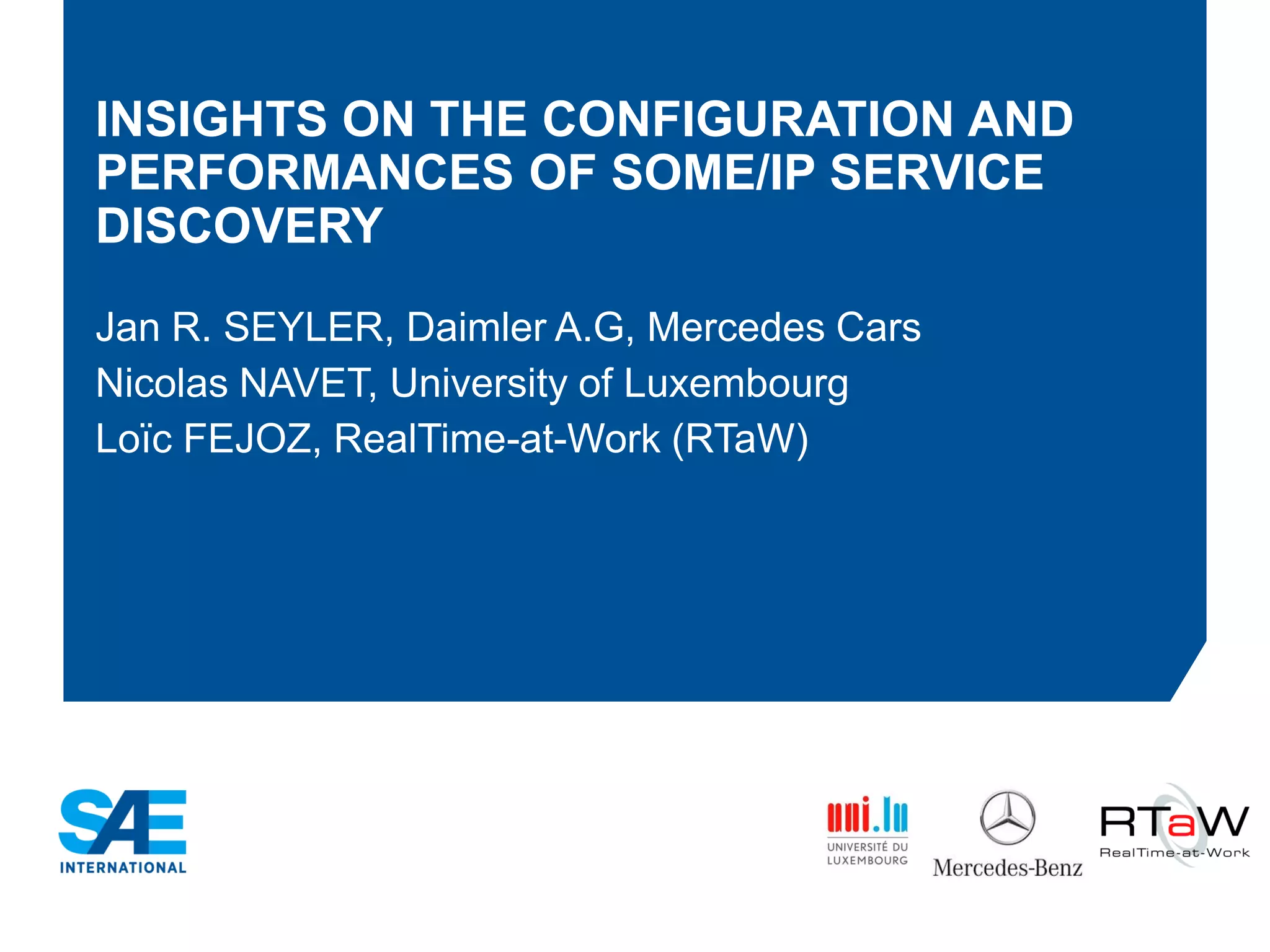 INSIGHTS ON THE CONFIGURATION AND PERFORMANCES OF SOME/IP SERVICE DISCOVERY

Jan R. SEYLER, Daimler A.G, Mercedes Cars
Nicolas NAVET, University of Luxembourg
Loïc FEJOZ, RealTime-at-Work (RTaW)

SAE INTERNATIONAL

uni.lu UNIVERSITÉ DU LUXEMBOURG

Mercedes-Benz

RTaW RealTime-at-Work